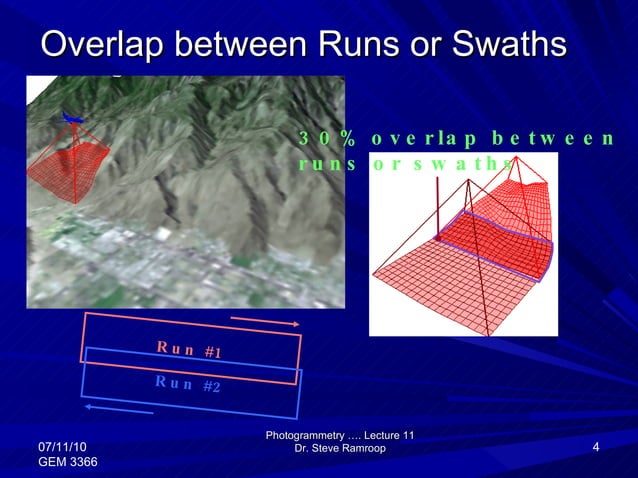 Overlap between Runs or Swaths

30% overlap between runs or swaths

Run #1

Run #2

07/11/10
GEM 3366

Photogrammetry …. Lecture 11
Dr. Steve Ramroop

4